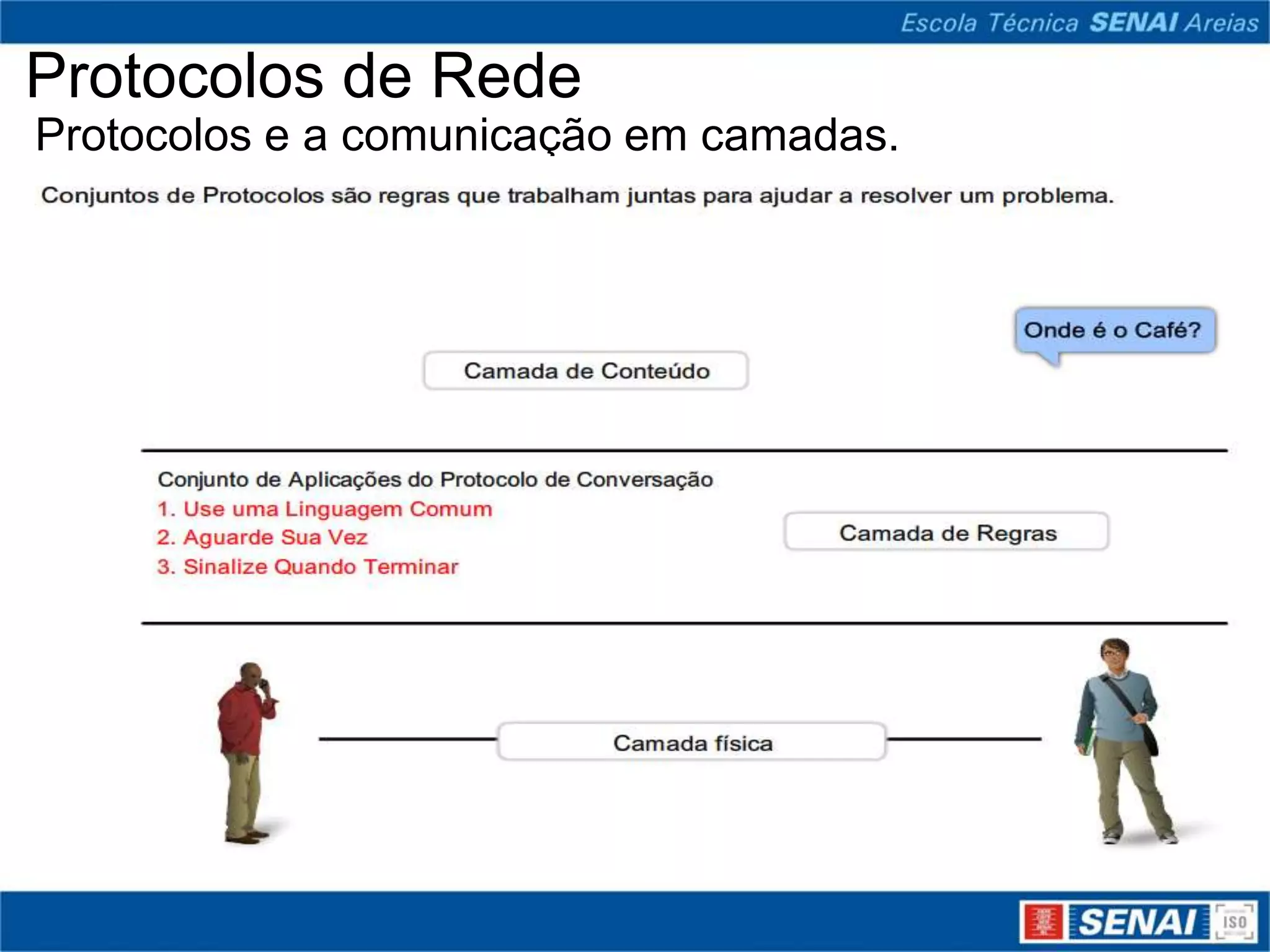 Escola Técnica SENAI Areias

Protocolos de Rede

Protocolos e a comunicação em camadas.

Conjuntos de Protocolos são regras que trabalham juntas para ajudar a resolver um problema.

Onde é o Café?

Camada de Conteúdo

Conjunto de Aplicações do Protocolo de Conversação
1. Use uma Linguagem Comum
2. Aguarde Sua Vez
3. Sinalize Quando Terminar

Camada de Regras

Camada física

SENAI ISO